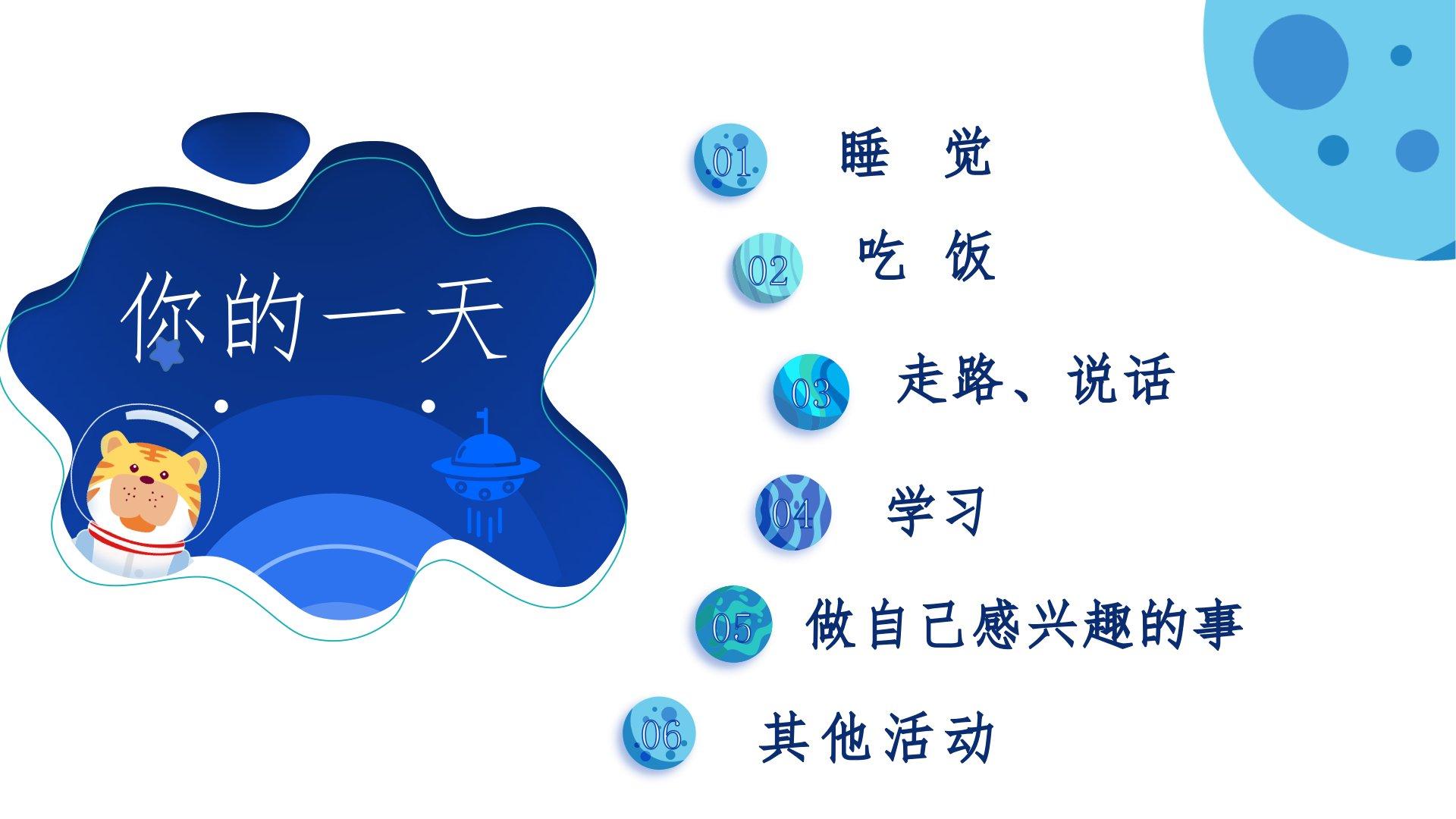 你的一天

01 睡　觉

02 吃 饭

03 走路、说话

04 学习

05 做自己感兴趣的事

06 其他活动